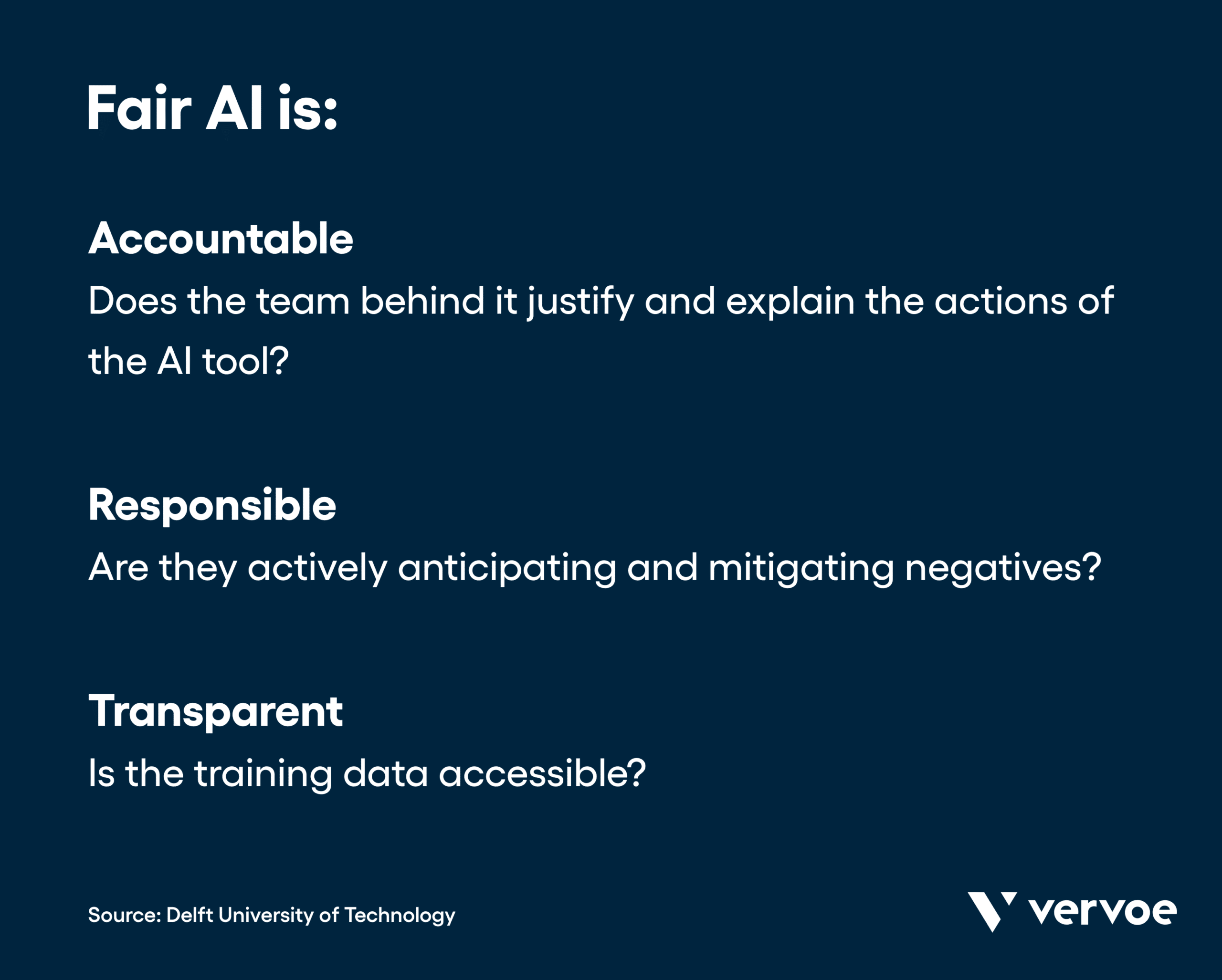 Fair AI is:

Accountable

Does the team behind it justify and explain the actions of the AI tool?

Responsible

Are they actively anticipating and mitigating negatives?

Transparent

Is the training data accessible?

Source: Delft University of Technology

vervoe